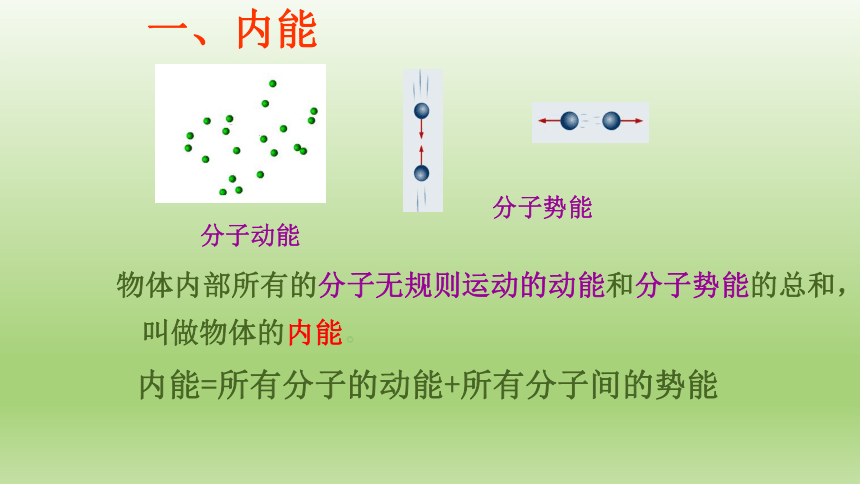 一、内能

分子动能

分子势能

物体内部所有的分子无规则运动的动能和分子势能的总和，叫做物体的内能。

内能=所有分子的动能+所有分子间的势能